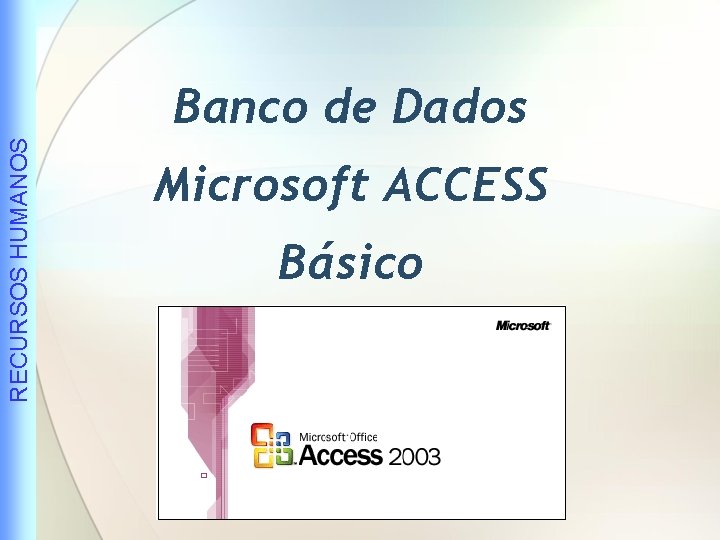 RECURSOS HUMANOS

Banco de Dados
Microsoft ACCESS
Básico

Microsoft

Microsoft Office
Access 2003